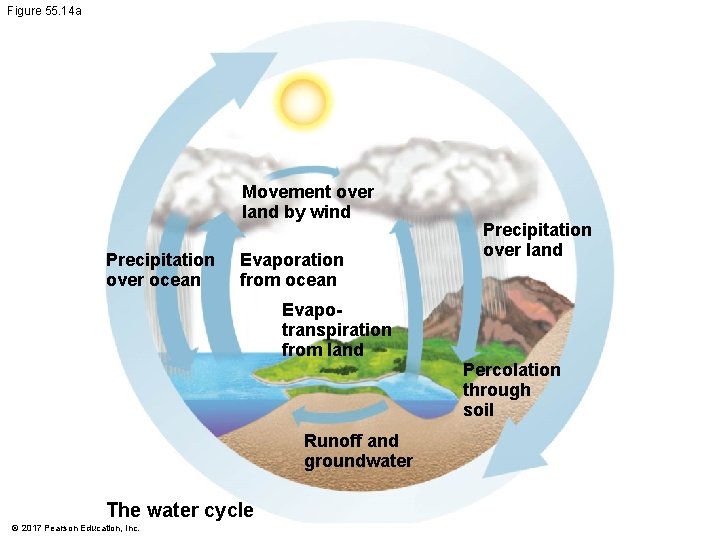 Figure 55.14a

Movement over land by wind

Precipitation over land

Precipitation over ocean

Evaporation from ocean

Evapotranspiration from land

Percolation through soil

Runoff and groundwater

The water cycle

© 2017 Pearson Education, Inc.